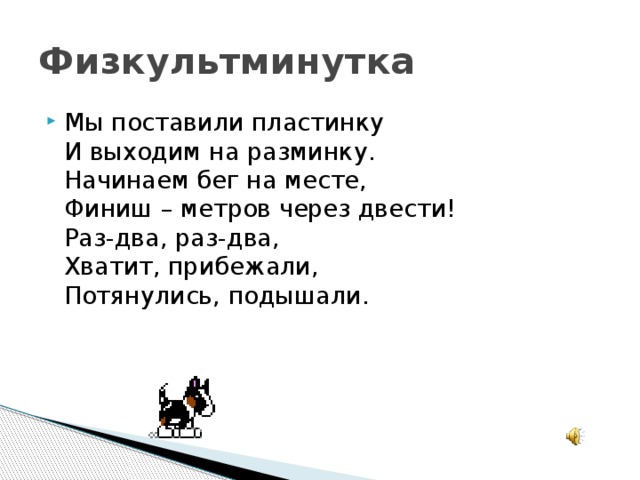 Физкультминутка

Мы поставили пластинку
И выходим на разминку.
Начинаем бег на месте,
Финиш – метров через двести!
Раз-два, раз-два,
Хватит, прибежали,
Потянулись, подышали.